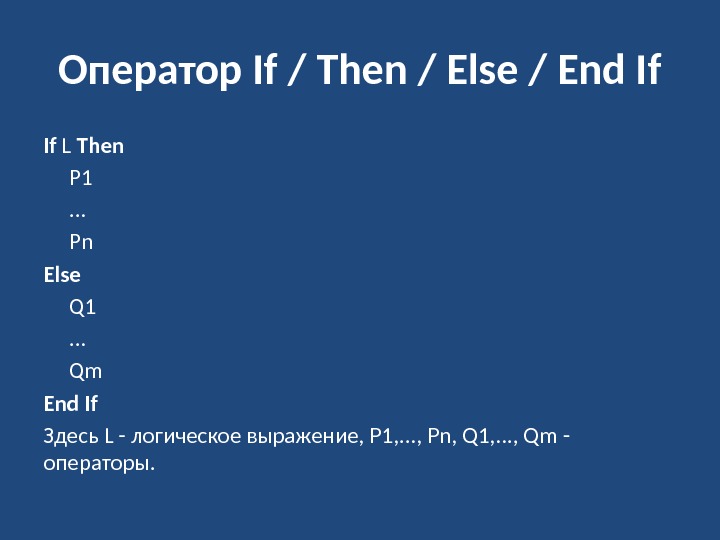 Оператор If / Then / Else / End If

If L Then

P1

…

Pn

Else

Q1

…

Qm

End If

Здесь L - логическое выражение, P1,…, Pn, Q1,…, Qm - операторы.